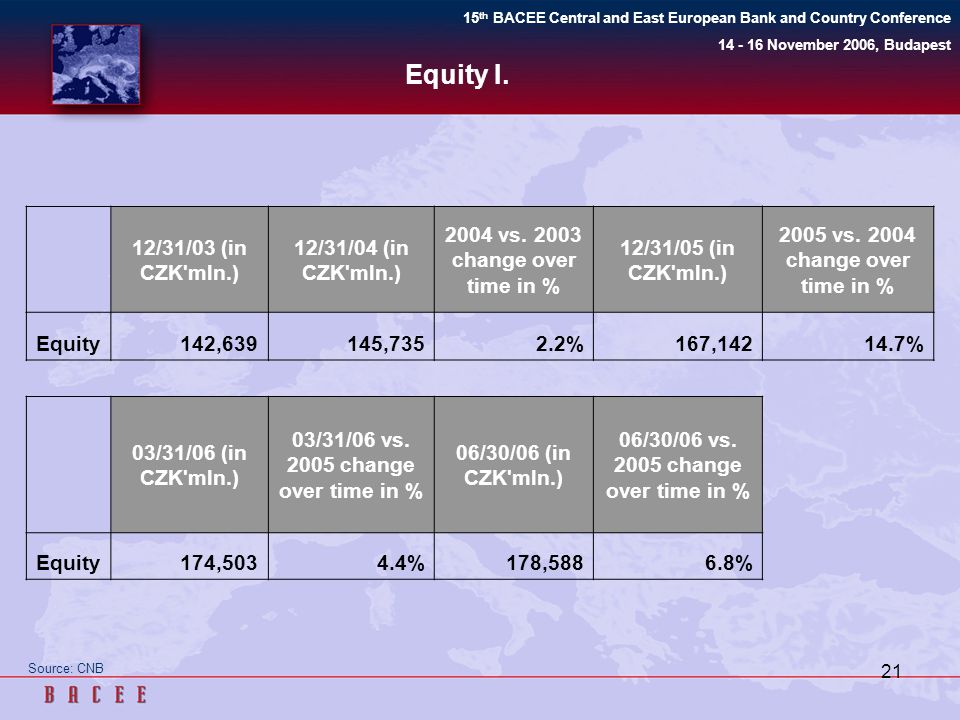 15th BACEE Central and East European Bank and Country Conference

14 - 16 November 2006, Budapest

Equity I.

| | 12/31/03 (in CZK'mln.) | 12/31/04 (in CZK'mln.) | 2004 vs. 2003 change over time in % | 12/31/05 (in CZK'mln.) | 2005 vs. 2004 change over time in % |
|---|---|---|---|---|---|
| Equity | 142,639 | 145,735 | 2.2% | 167,142 | 14.7% |

| | 03/31/06 (in CZK'mln.) | 03/31/06 vs. 2005 change over time in % | 06/30/06 (in CZK'mln.) | 06/30/06 vs. 2005 change over time in % |
|---|---|---|---|---|
| Equity | 174,503 | 4.4% | 178,588 | 6.8% |

Source: CNB

21

BACEE